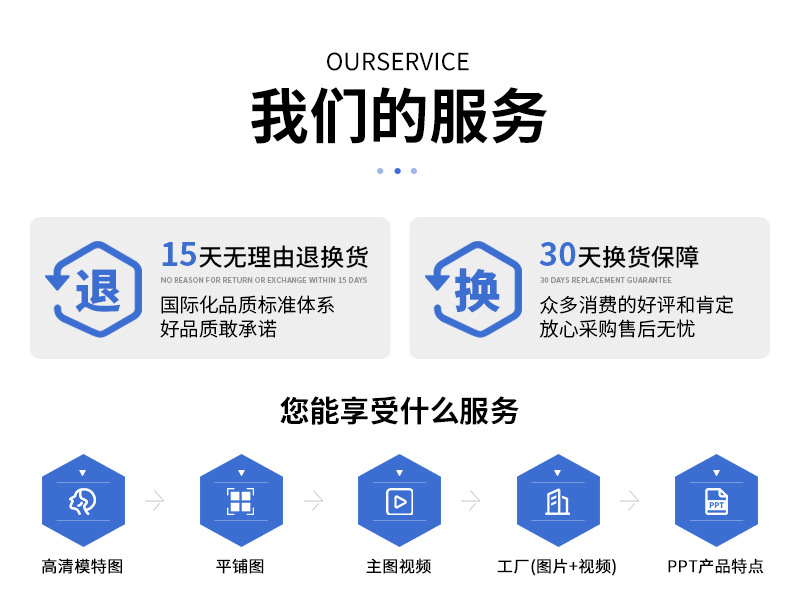 OURSERVICE

我们的服务

退

15天无理由退换货

NO REASON FOR RETURN OR EXCHANGE WITHIN 15 DAYS

国际化品质标准体系
好品质敢承诺

换

30天换货保障

30 DAYS REPLACEMENT GUARANTEE

众多消费的好评和肯定
放心采购售后无忧

您能享受什么服务

高清模特图

平铺图

主图视频

工厂(图片+视频)

PPT

PPT产品特点